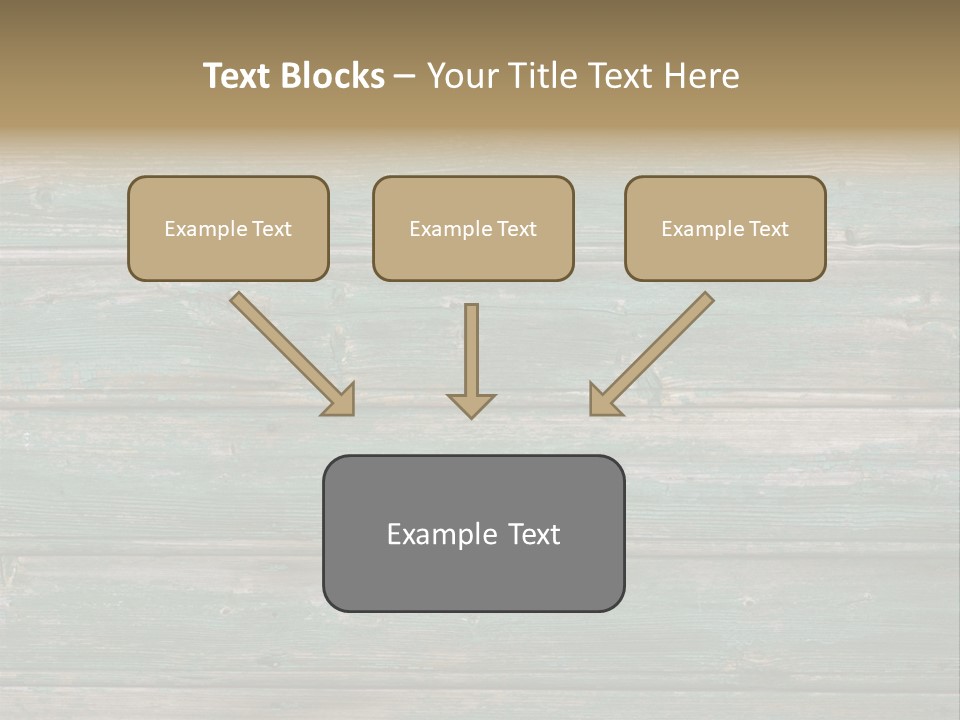 Text Blocks – Your Title Text Here

Example Text

Example Text

Example Text

Example Text